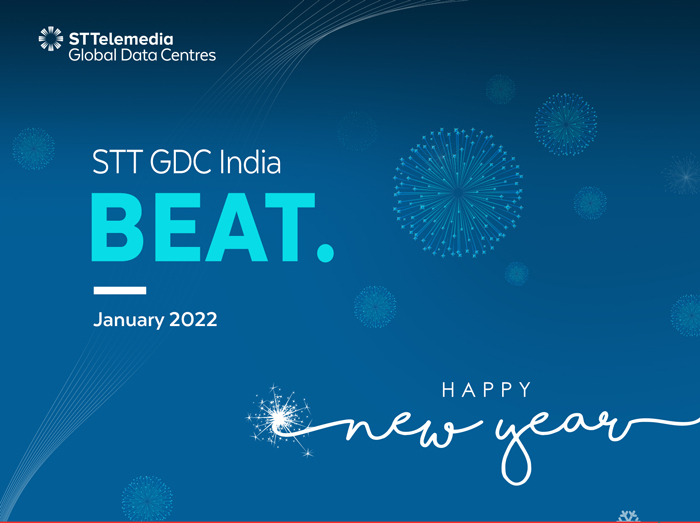 STTelemedia
Global Data Centres

STT GDC India
BEAT.

January 2022

HAPPY
new year